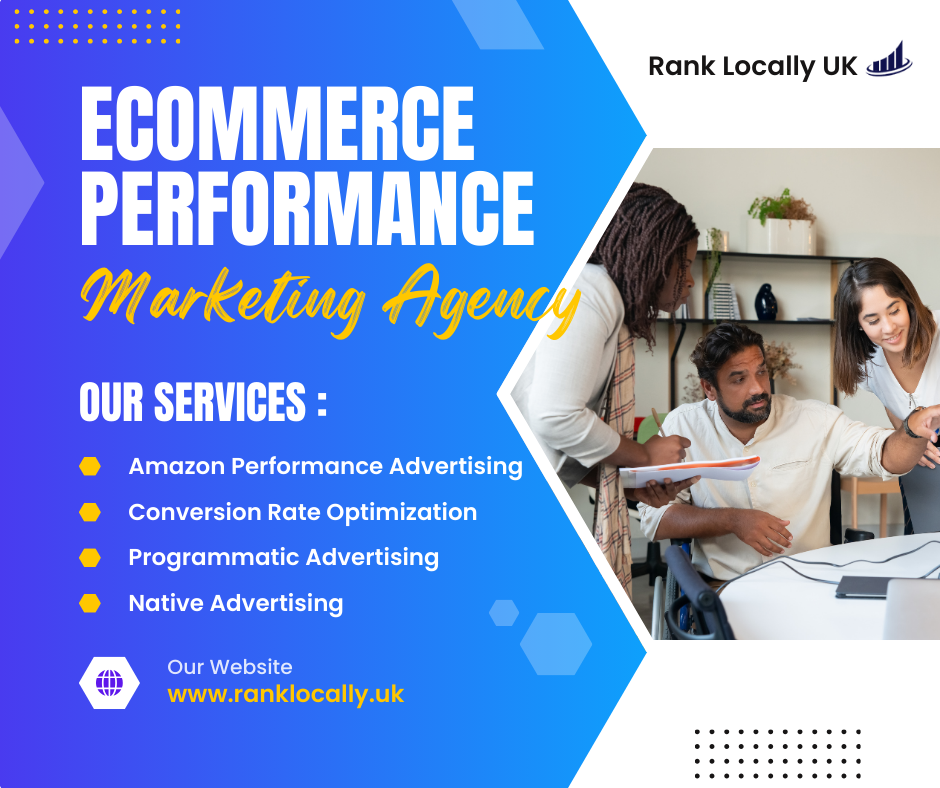 Rank Locally UK

ECOMMERCE PERFORMANCE

Marketing Agency

OUR SERVICES :

Amazon Performance Advertising

Conversion Rate Optimization

Programmatic Advertising

Native Advertising

Our Website
www.ranklocally.uk